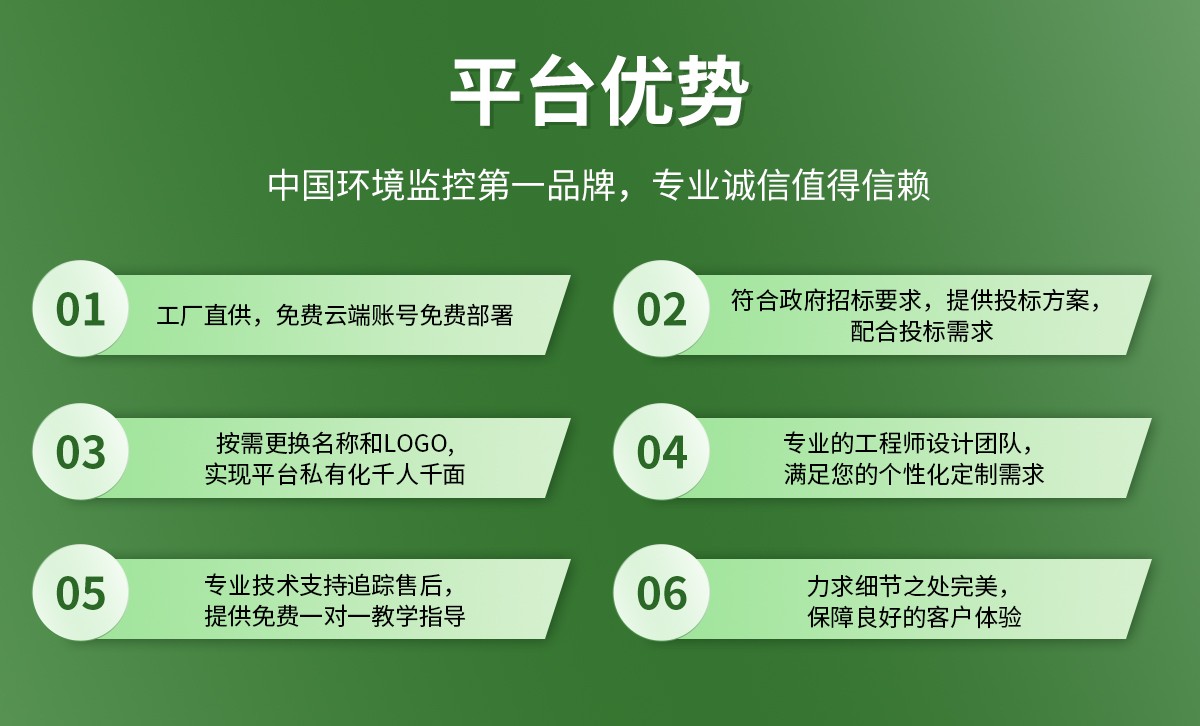 平台优势

中国环境监控第一品牌，专业诚信值得信赖

01 工厂直供，免费云端账号免费部署

02 符合政府招标要求，提供投标方案，配合投标需求

03 按需更换名称和LOGO，实现平台私有化千人千面

04 专业的工程师设计团队，满足您的个性化定制需求

05 专业技术支持追踪售后，提供免费一对一教学指导

06 力求细节之处完美，保障良好的客户体验